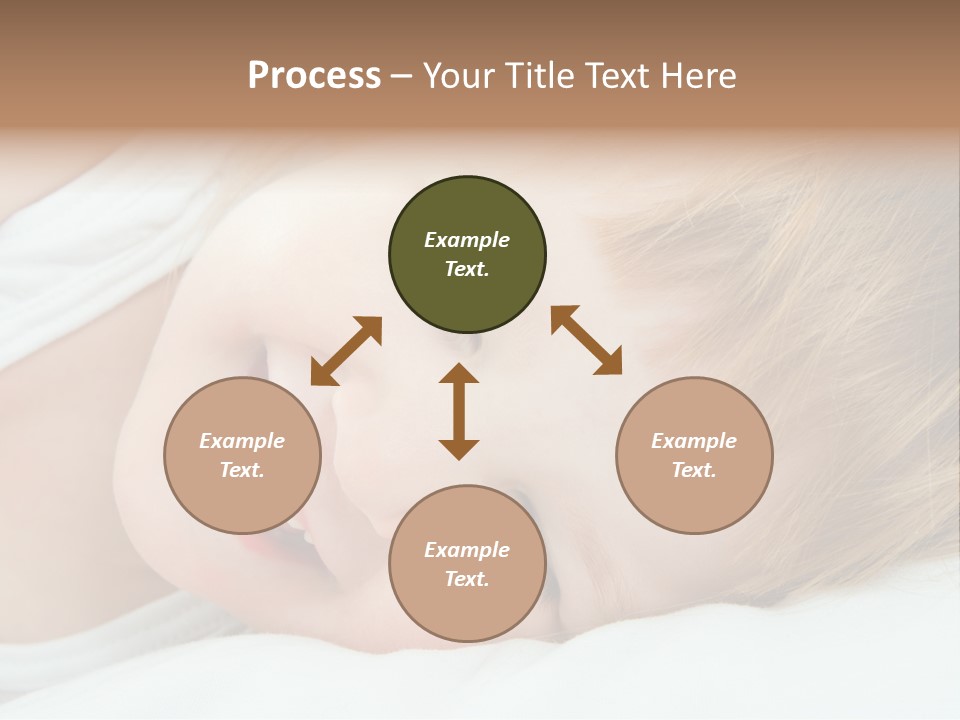 Process – Your Title Text Here

Example Text.

Example Text.

Example Text.

Example Text.